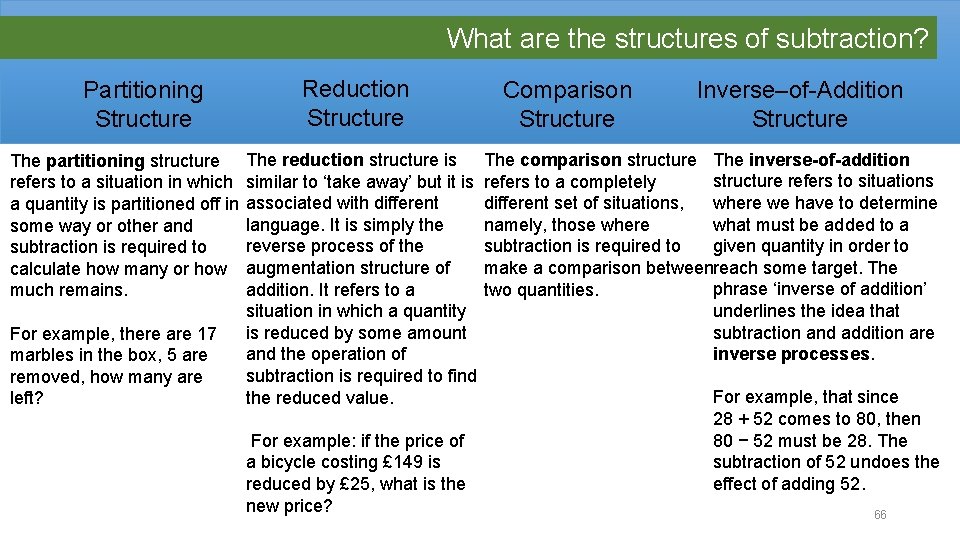 What are the structures of subtraction?

Partitioning Structure

The partitioning structure refers to a situation in which a quantity is partitioned off in some way or other and subtraction is required to calculate how many or how much remains.

For example, there are 17 marbles in the box, 5 are removed, how many are left?

Reduction Structure

The reduction structure is similar to ‘take away’ but it is associated with different language. It is simply the reverse process of the augmentation structure of addition. It refers to a situation in which a quantity is reduced by some amount and the operation of subtraction is required to find the reduced value.

For example: if the price of a bicycle costing £149 is reduced by £25, what is the new price?

Comparison Structure

The comparison structure refers to a completely different set of situations, namely, those where subtraction is required to make a comparison between two quantities.

Inverse–of-Addition Structure

The inverse-of-addition structure refers to situations where we have to determine what must be added to a given quantity in order to reach some target. The phrase ‘inverse of addition’ underlines the idea that subtraction and addition are inverse processes.

For example, that since 28 + 52 comes to 80, then 80 − 52 must be 28. The subtraction of 52 undoes the effect of adding 52.

66